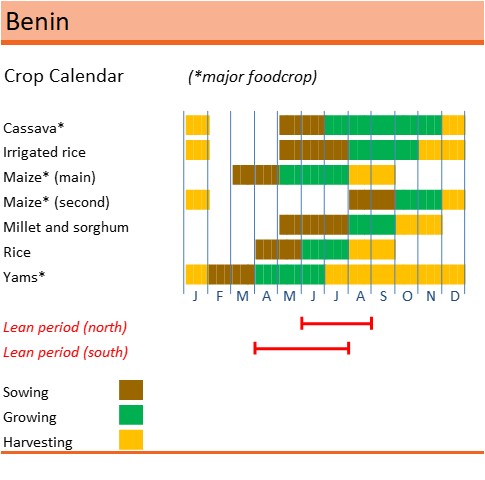 Benin

Crop Calendar (*major foodcrop)

Cassava*
Irrigated rice
Maize* (main)
Maize* (second)
Millet and sorghum
Rice
Yams*

J F M A M J J A S O N D

Lean period (north)
Lean period (south)

Sowing
Growing
Harvesting